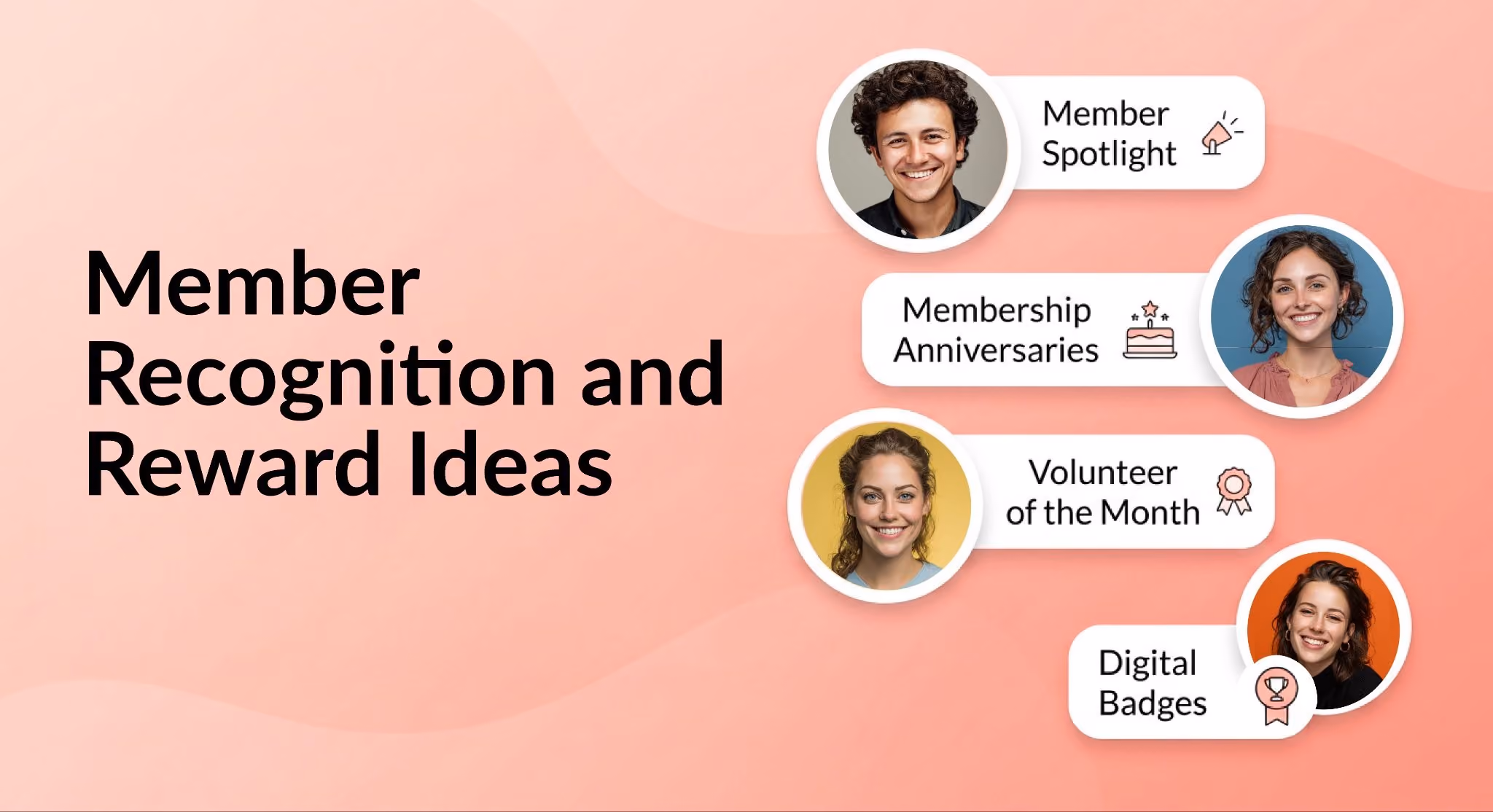 Member Recognition and Reward Ideas

Member Spotlight

Membership Anniversaries

Volunteer of the Month

Digital Badges